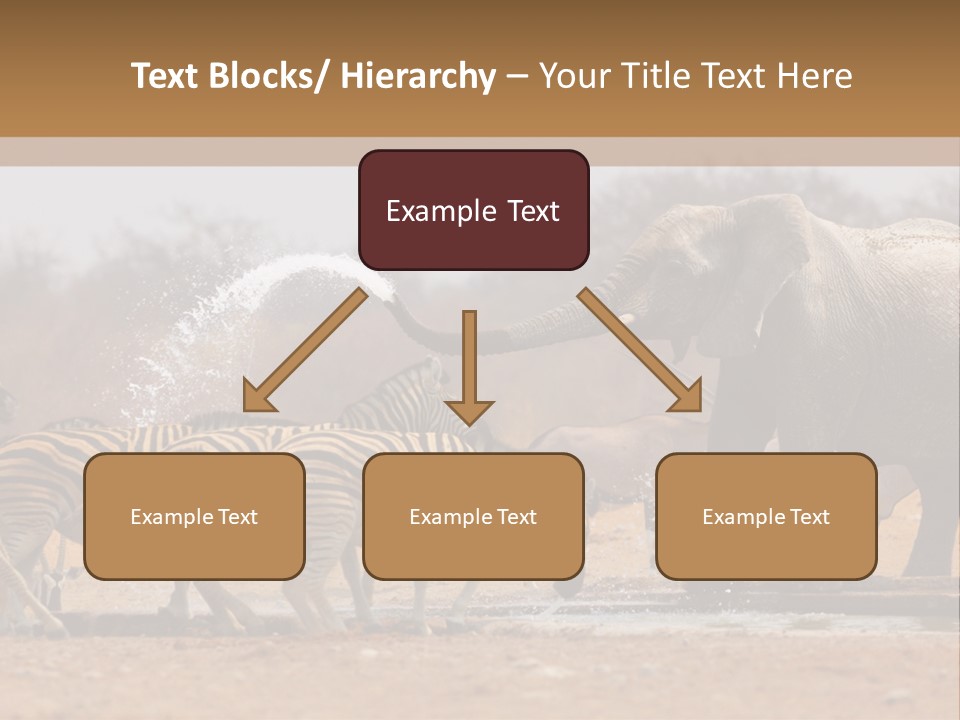 Text Blocks/ Hierarchy – Your Title Text Here

Example Text

Example Text

Example Text

Example Text